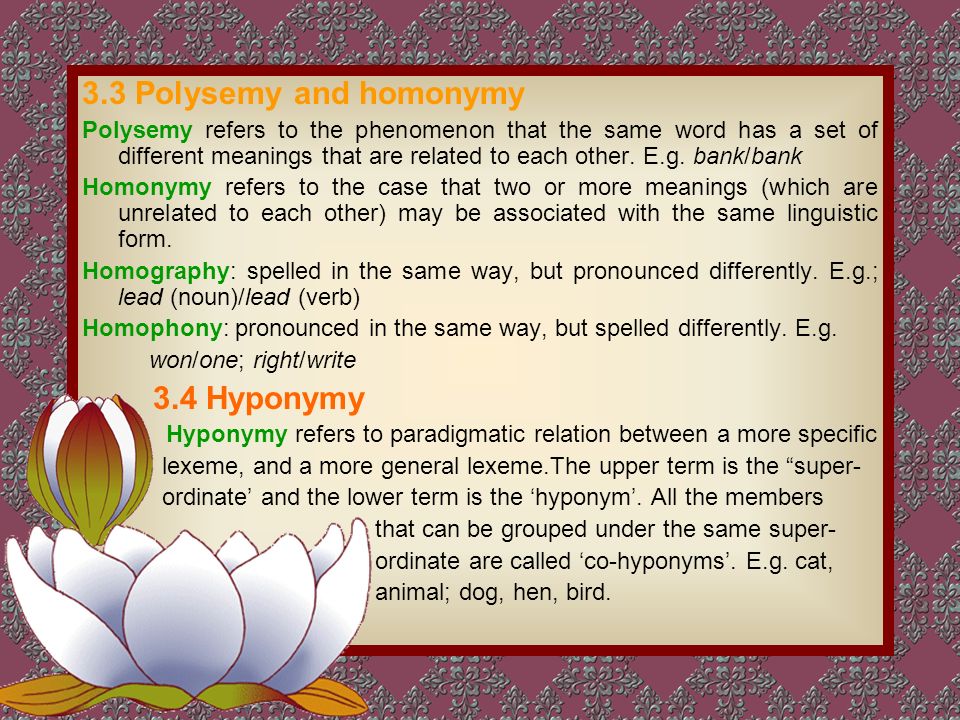 3.3 Polysemy and homonymy

Polysemy refers to the phenomenon that the same word has a set of different meanings that are related to each other. E.g. bank/bank

Homonymy refers to the case that two or more meanings (which are unrelated to each other) may be associated with the same linguistic form.

Homography: spelled in the same way, but pronounced differently. E.g.; lead (noun)/lead (verb)

Homophony: pronounced in the same way, but spelled differently. E.g. won/one; right/write

3.4 Hyponymy

Hyponymy refers to paradigmatic relation between a more specific lexeme, and a more general lexeme.The upper term is the “super-ordinate’ and the lower term is the ‘hyponym’. All the members that can be grouped under the same super-ordinate are called ‘co-hyponyms’. E.g. cat, animal; dog, hen, bird.